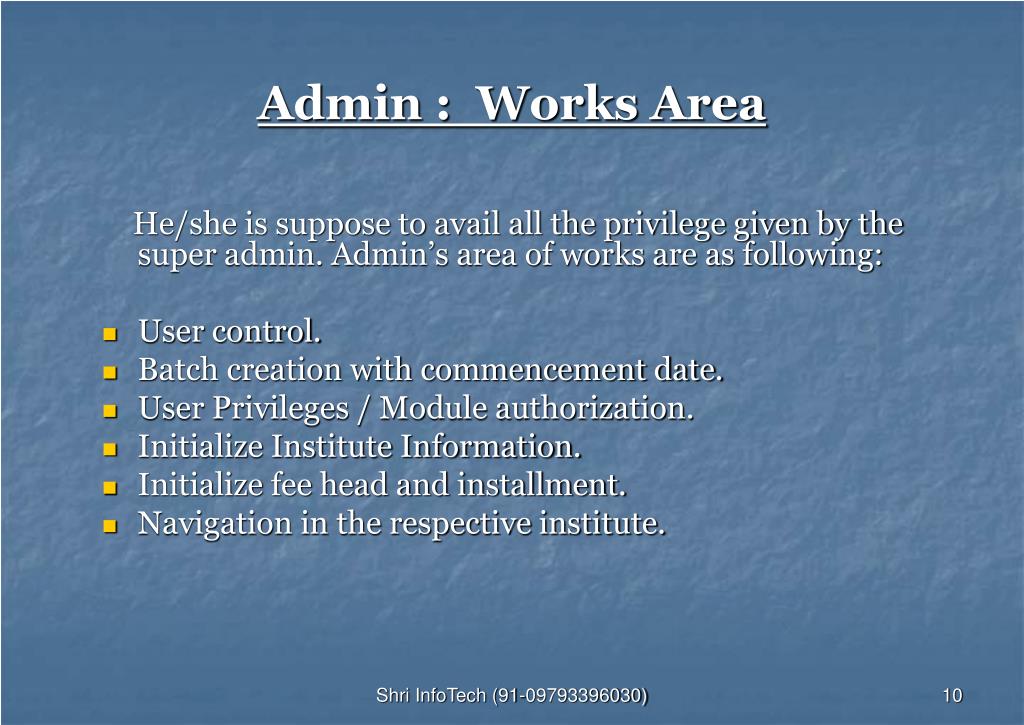 Admin : Works Area

He/she is suppose to avail all the privilege given by the super admin. Admin's area of works are as following:

- User control.
- Batch creation with commencement date.
- User Privileges / Module authorization.
- Initialize Institute Information.
- Initialize fee head and installment.
- Navigation in the respective institute.

Shri InfoTech (91-09793396030)

10